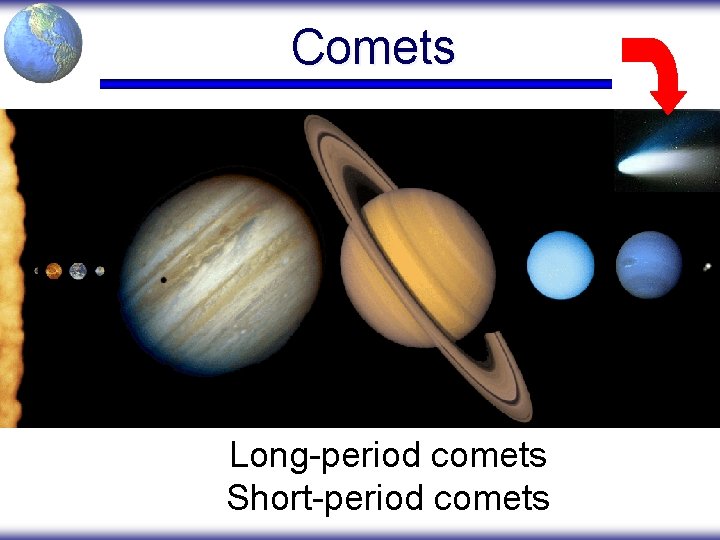 Comets

Long-period comets
Short-period comets